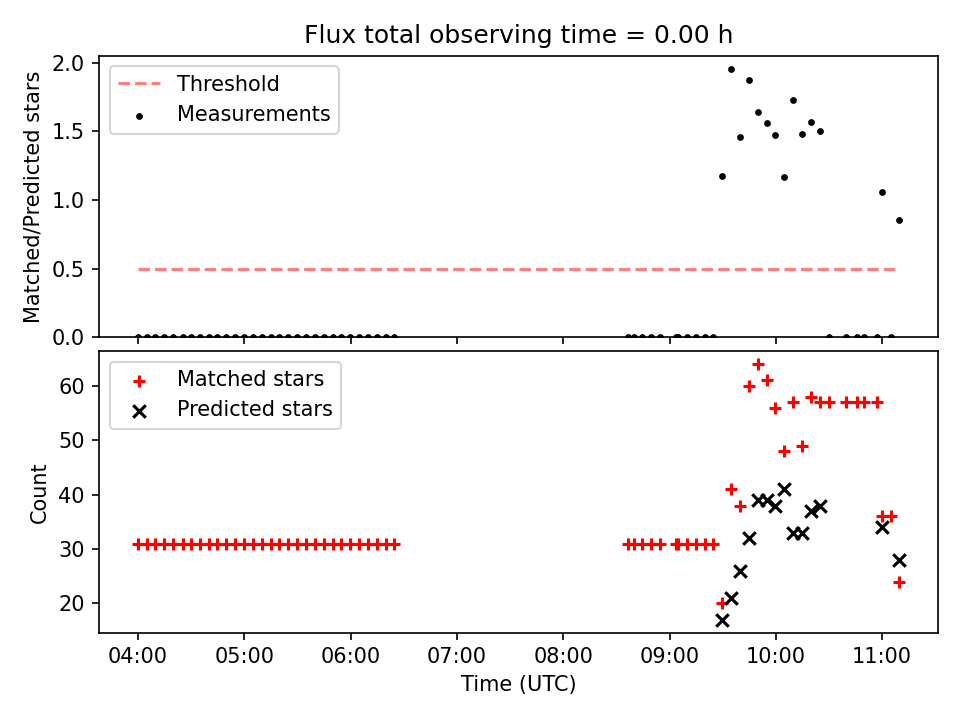 Flux total observing time = 0.00 h

Matched/Predicted stars

2.0
1.5
1.0
0.5
0.0

Threshold
Measurements

Count

60
50
40
30
20

Matched stars
Predicted stars

04:00
05:00
06:00
07:00
08:00
09:00
10:00
11:00

Time (UTC)